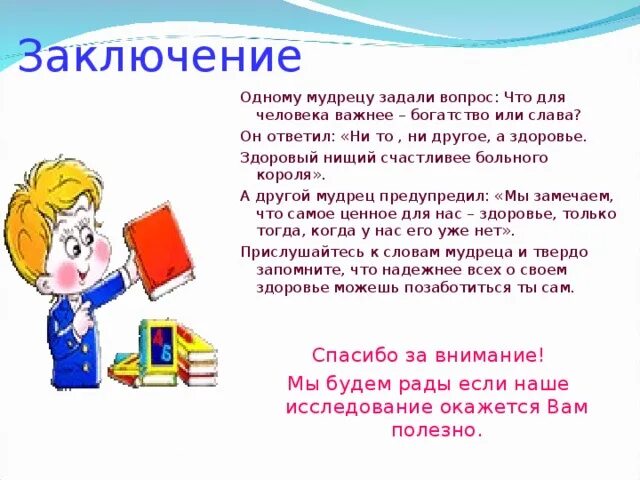 Заключение

Одному мудрецу задали вопрос: Что для человека важнее – богатство или слава?

Он ответил: «Ни то , ни другое, а здоровье.

Здоровый нищий счастливее больного короля».

А другой мудрец предупредил: «Мы замечаем, что самое ценное для нас – здоровье, только тогда, когда у нас его уже нет».

Прислушайтесь к словам мудреца и твердо запомните, что надежнее всех о своем здоровье можешь позаботиться ты сам.

А Б

Спасибо за внимание!

Мы будем рады если наше исследование окажется Вам полезно.